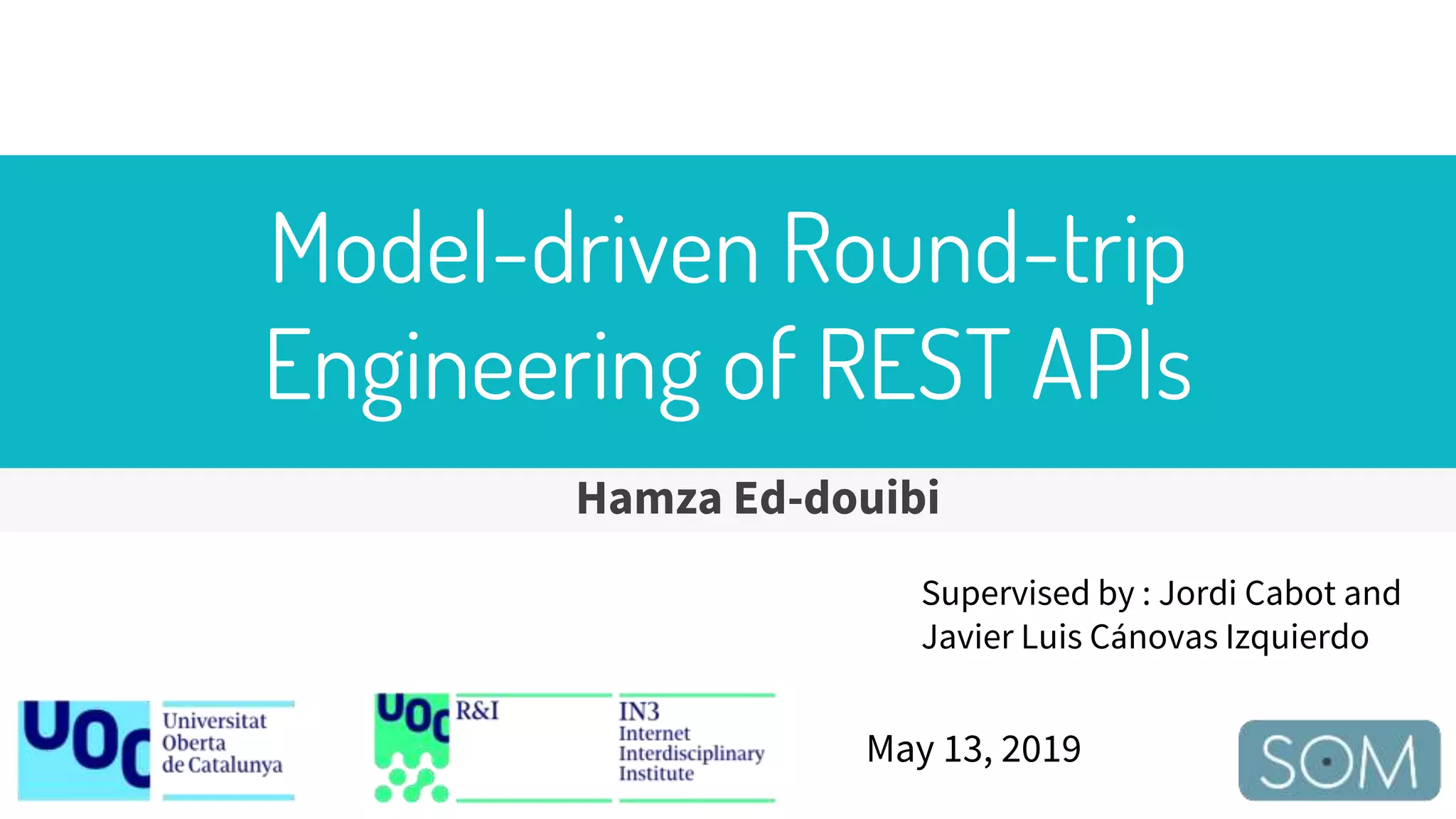 Model-driven Round-trip Engineering of REST APIs

Hamza Ed-douibi

Supervised by : Jordi Cabot and Javier Luis Cánovas Izquierdo

UOC Universitat Oberta de Catalunya

UOC R&I IN3 Internet Interdisciplinary Institute

May 13, 2019

SOM